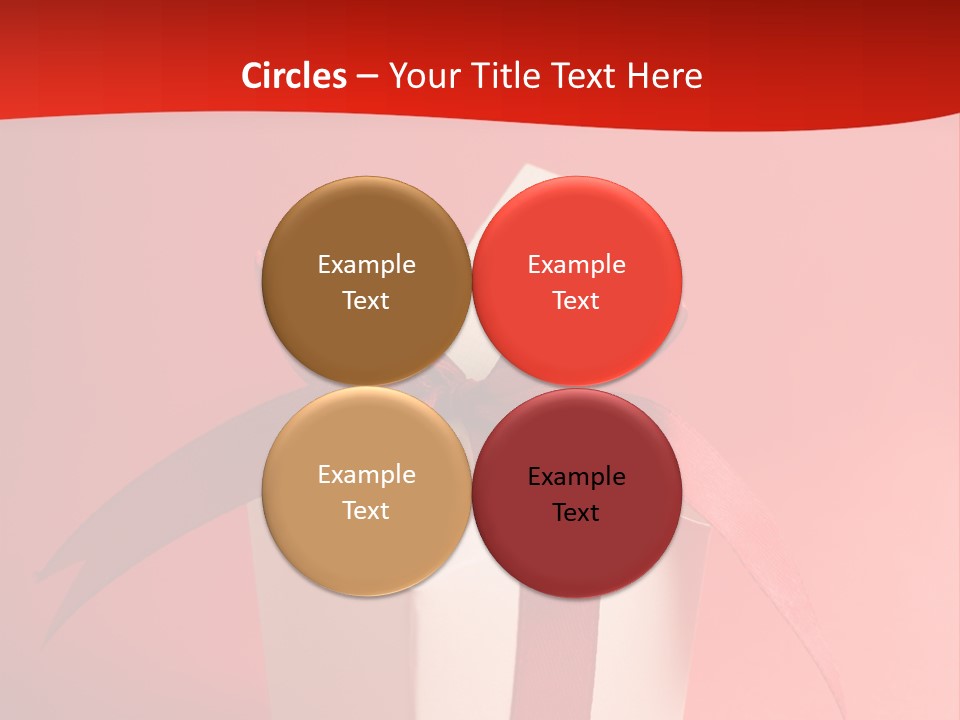 Circles – Your Title Text Here

Example Text

Example Text

Example Text

Example Text